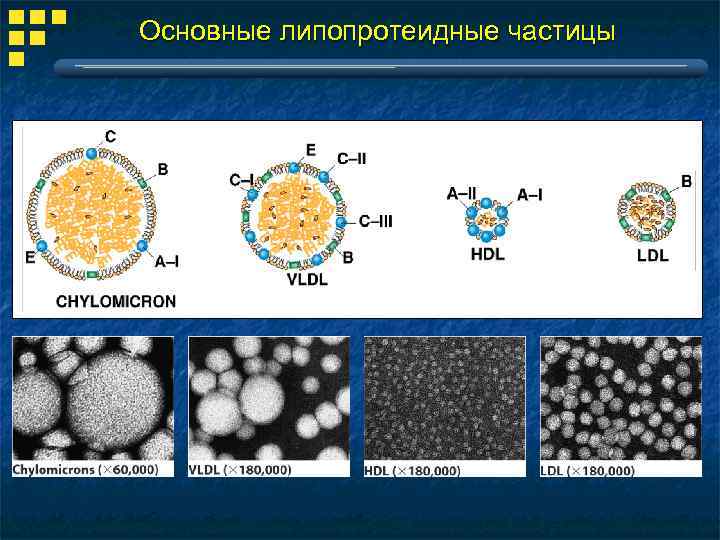 Основные липопротеидные частицы

C
B
E
A–I
CHYLOMICRON

E
C–II
C–I
C–III
B
VLDL

A–II
A–I
HDL

B
LDL

Chylomicrons (×60,000)

VLDL (×180,000)

HDL (×180,000)

LDL (×180,000)